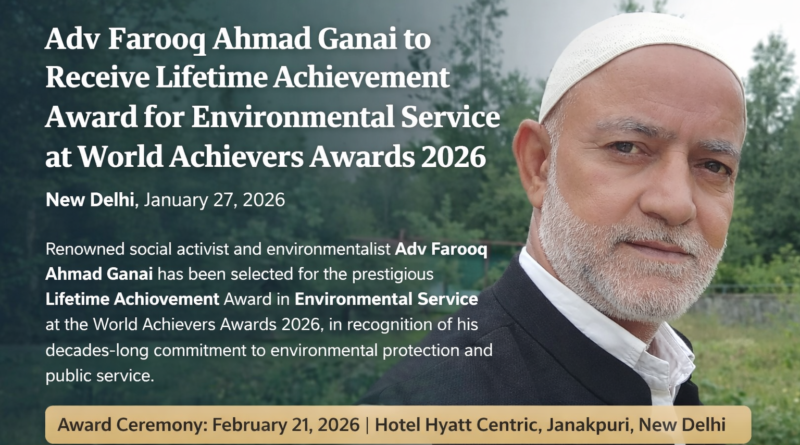 Adv Farooq Ahmad Ganai to Receive Lifetime Achievement Award for Environmental Service at World Achievers Awards 2026

New Delhi, January 27, 2026

Renowned social activist and environmentalist Adv Farooq Ahmad Ganai has been selected for the prestigious Lifetime Achiovement Award in Environmental Service at the World Achievers Awards 2026, in recognition of his decades-long commitment to environmental protection and public service.

Award Ceremony: February 21, 2026 | Hotel Hyatt Centric, Janakpuri, New Delhi